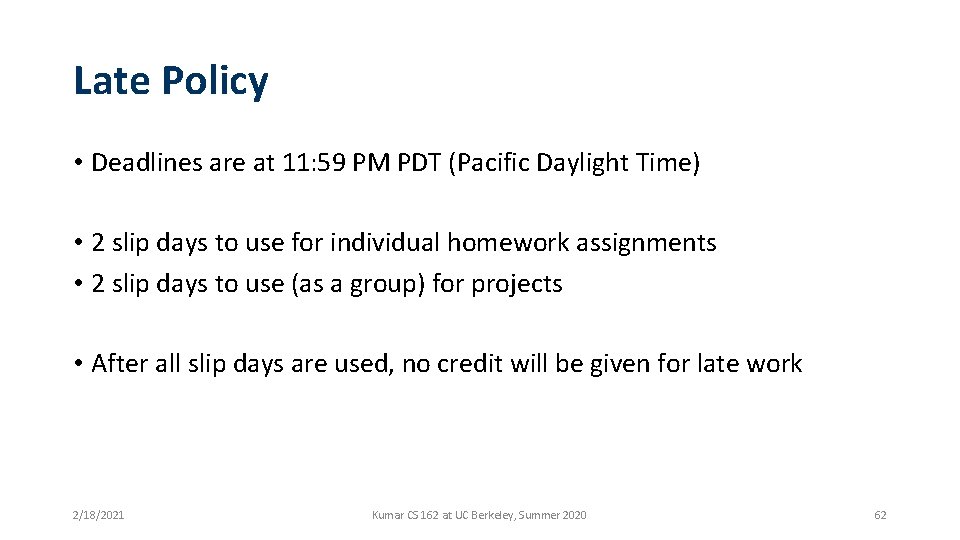 Late Policy

• Deadlines are at 11:59 PM PDT (Pacific Daylight Time)

• 2 slip days to use for individual homework assignments
• 2 slip days to use (as a group) for projects

• After all slip days are used, no credit will be given for late work

2/18/2021

Kumar CS 162 at UC Berkeley, Summer 2020

62